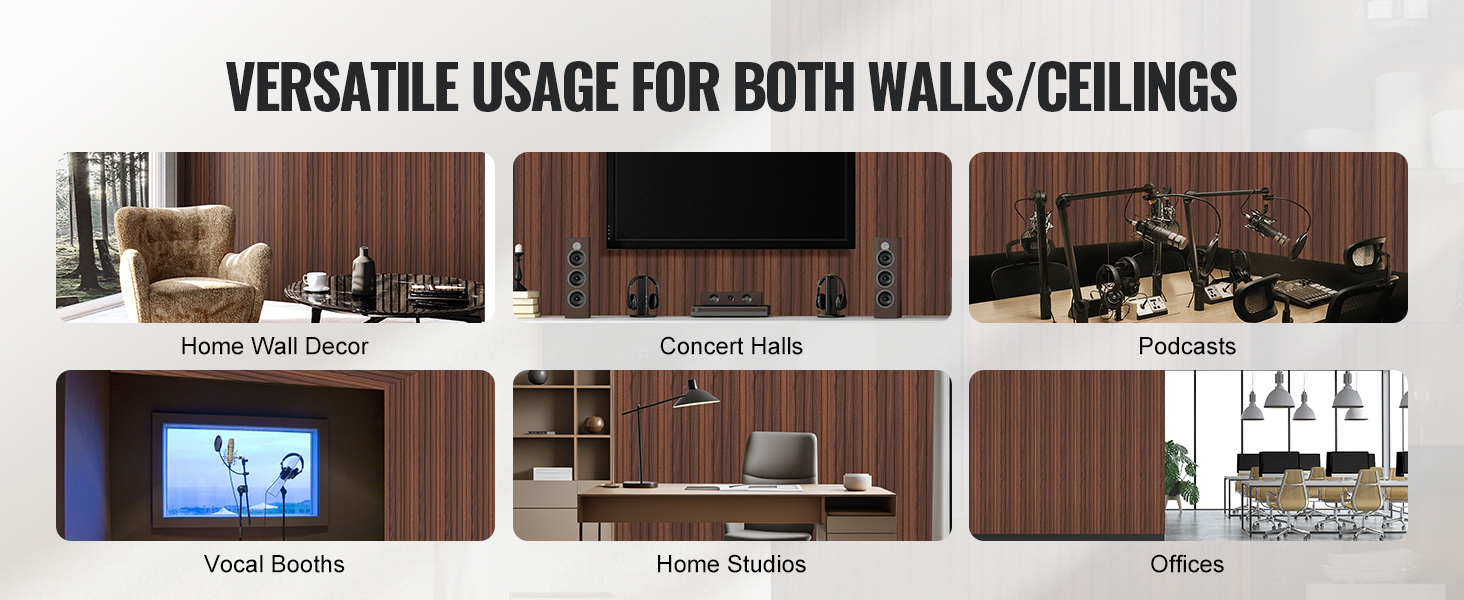 VERSATILE USAGE FOR BOTH WALLS/CEILINGS

Home Wall Decor

Concert Halls

Podcasts

Vocal Booths

Home Studios

Offices